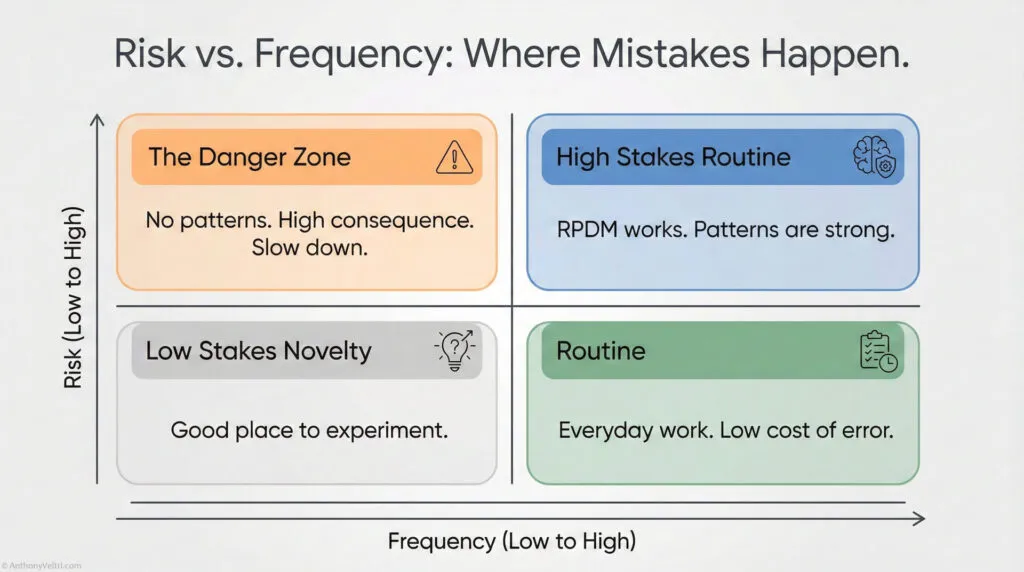 Risk vs. Frequency: Where Mistakes Happen.

Risk (Low to High)

The Danger Zone

No patterns. High consequence. Slow down.

High Stakes Routine

RPDM works. Patterns are strong.

Low Stakes Novelty

Good place to experiment.

Routine

Everyday work. Low cost of error.

Frequency (Low to High)

© AnthonyVeltri.com